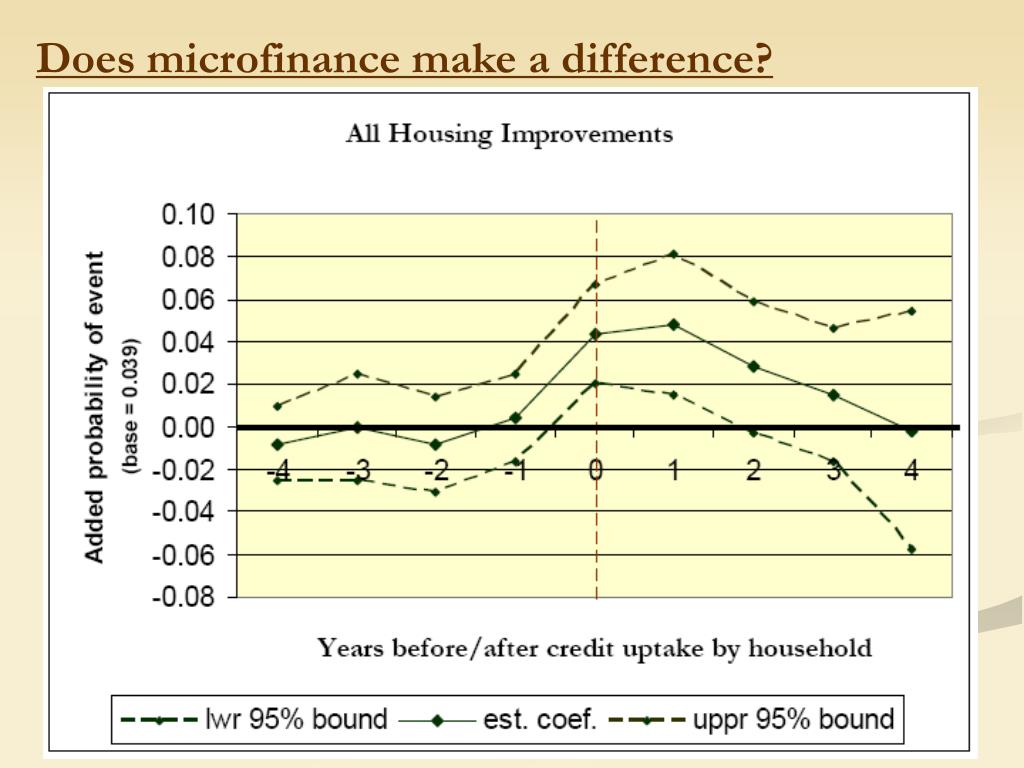 Does microfinance make a difference?

All Housing Improvements

Added probability of event
(base = 0.039)

0.10
0.08
0.06
0.04
0.02
0.00
-0.02
-0.04
-0.06
-0.08

-4 -3 -2 -1 0 1 2 3 4

Years before/after credit uptake by household

lwr 95% bound est. coef. uppr 95% bound